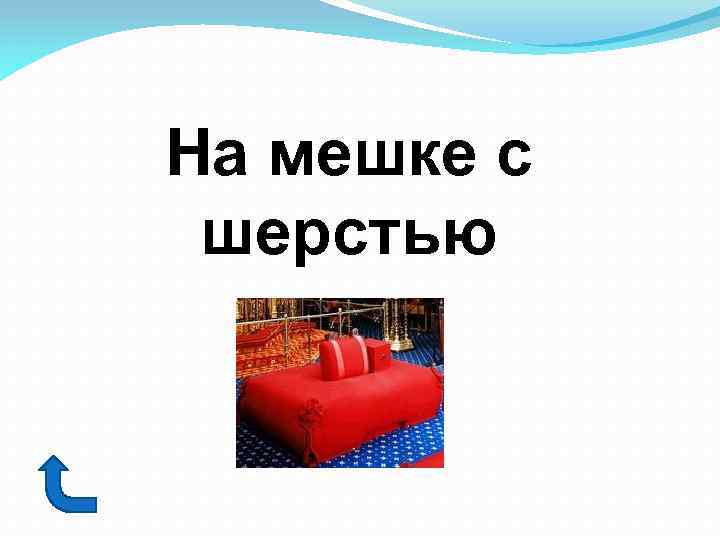 На мешке с шерстью